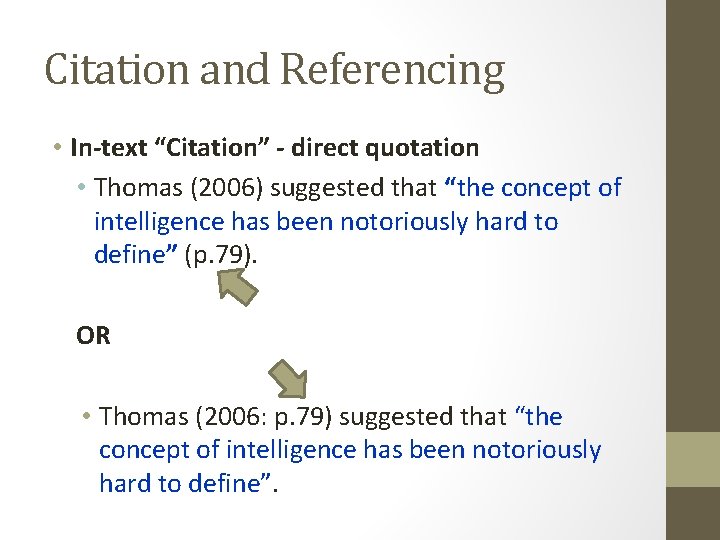 Citation and Referencing

• In-text “Citation” - direct quotation

• Thomas (2006) suggested that “the concept of intelligence has been notoriously hard to define” (p.79).

OR

• Thomas (2006: p.79) suggested that “the concept of intelligence has been notoriously hard to define”.